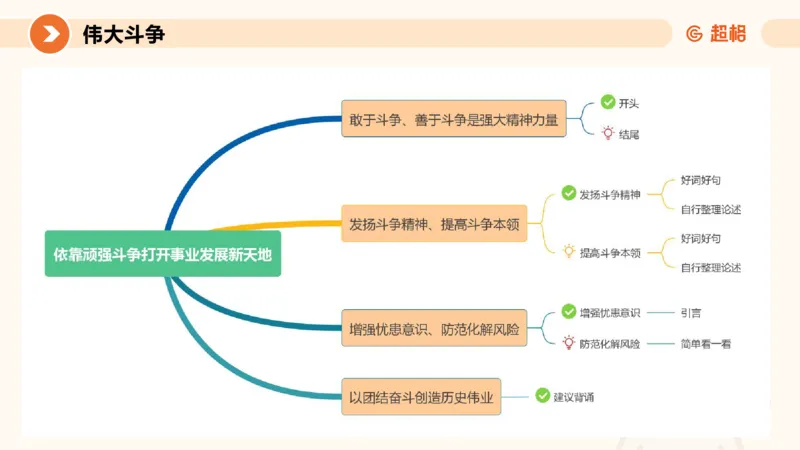 伟大斗争

超格

依靠顽强斗争打开事业发展新天地

敢于斗争、善于斗争是强大精神力量
开头
结尾

发扬斗争精神、提高斗争本领
发扬斗争精神
好词好句
自行整理论述
提高斗争本领
好词好句
自行整理论述

增强忧患意识、防范化解风险
增强忧患意识
引言
防范化解风险
简单看一看

以团结奋斗创造历史伟业
建议背诵